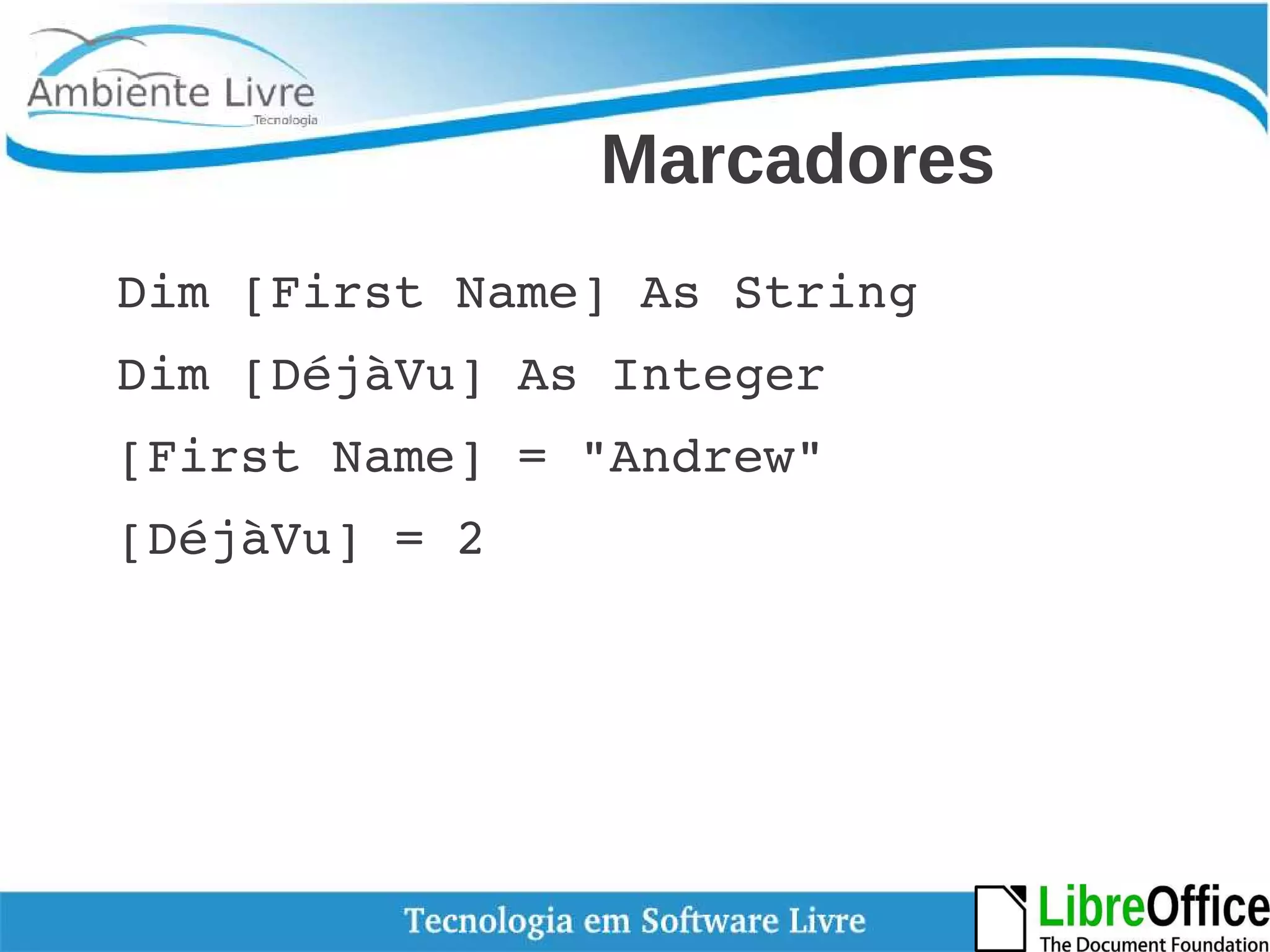 Ambiente Livre
Tecnologia

Marcadores

Dim [First Name] As String

Dim [DéjàVu] As Integer

[First Name] = "Andrew"

[DéjàVu] = 2

Tecnologia em Software Livre

LibreOffice
The Document Foundation